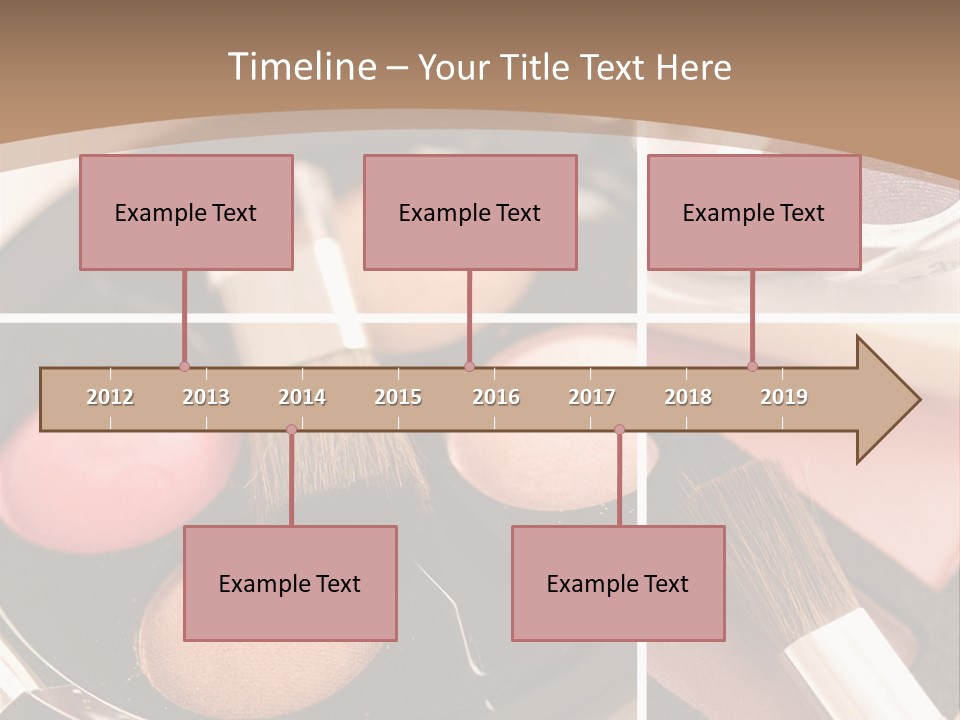 Timeline – Your Title Text Here

Example Text

Example Text

Example Text

2012 2013 2014 2015 2016 2017 2018 2019

Example Text

Example Text